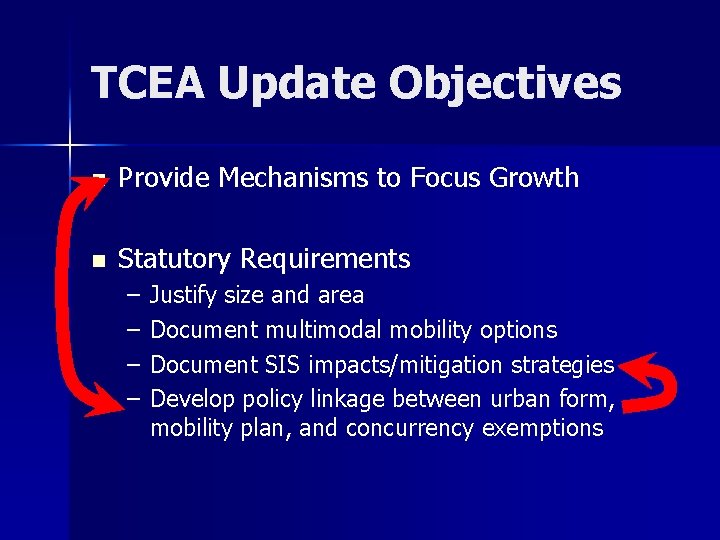 TCEA Update Objectives

Provide Mechanisms to Focus Growth

Statutory Requirements
– Justify size and area
– Document multimodal mobility options
– Document SIS impacts/mitigation strategies
– Develop policy linkage between urban form, mobility plan, and concurrency exemptions